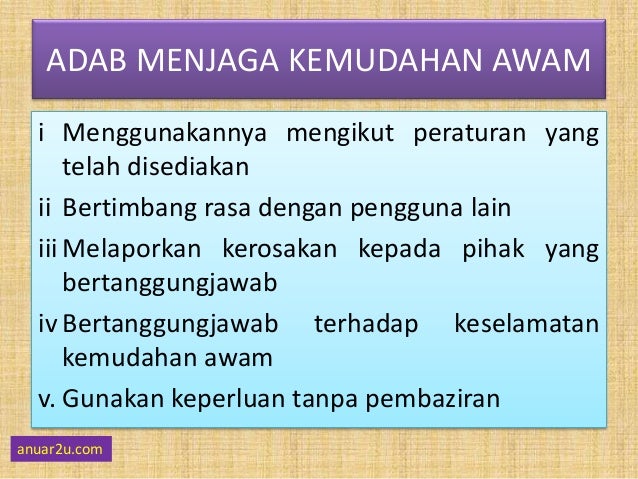 ADAB MENJAGA KEMUDAHAN AWAM

i Menggunakannya mengikut peraturan yang telah disediakan

ii Bertimbang rasa dengan pengguna lain

iii Melaporkan kerosakan kepada pihak yang bertanggungjawab

iv Bertanggungjawab terhadap keselamatan kemudahan awam

v. Gunakan keperluan tanpa pembaziran

anuar2u.com